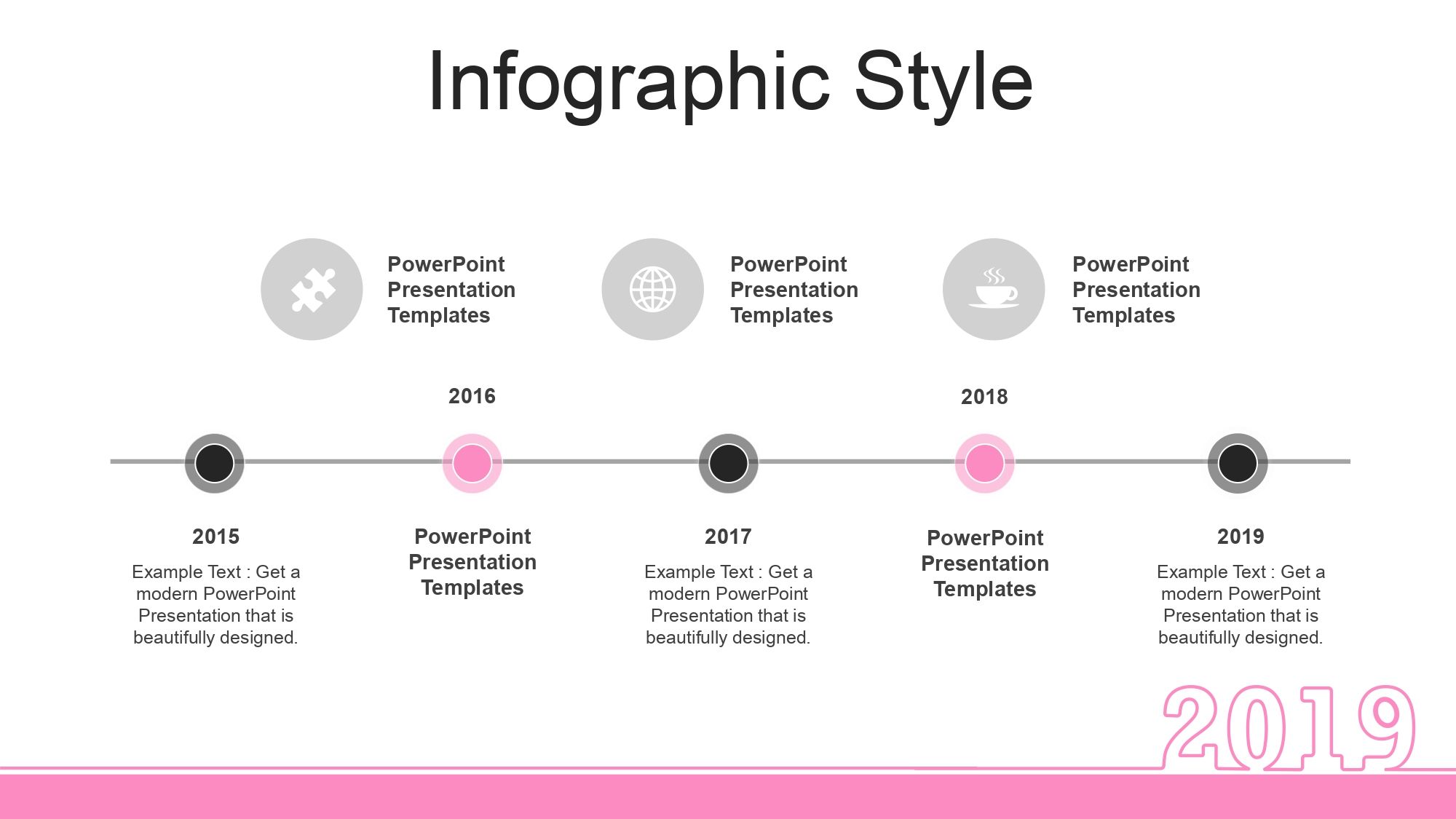 Infographic Style

PowerPoint Presentation Templates

PowerPoint Presentation Templates

PowerPoint Presentation Templates

2016

2018

2015

Example Text : Get a modern PowerPoint Presentation that is beautifully designed.

PowerPoint Presentation Templates

2017

Example Text : Get a modern PowerPoint Presentation that is beautifully designed.

PowerPoint Presentation Templates

2019

Example Text : Get a modern PowerPoint Presentation that is beautifully designed.

2019